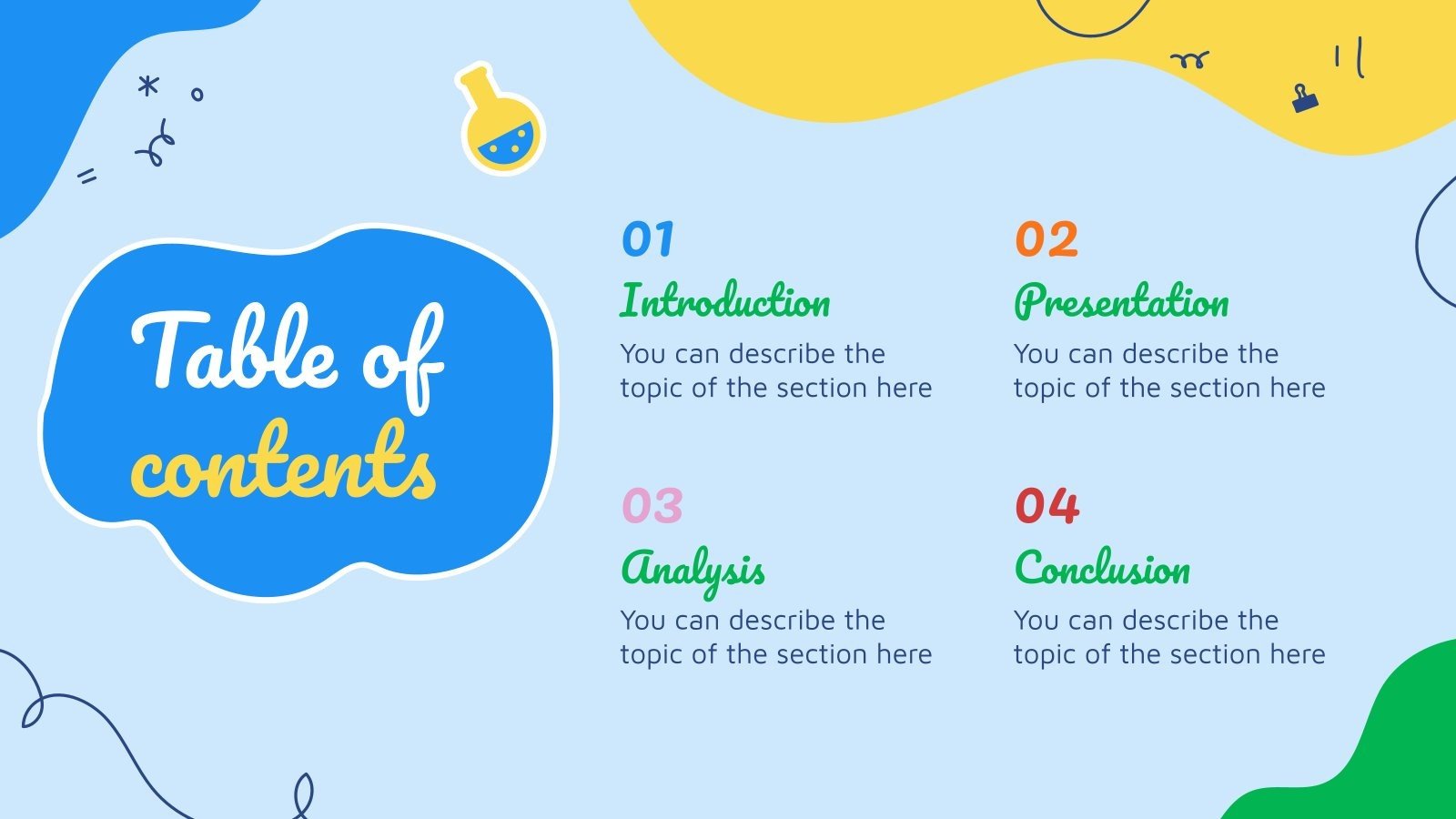 Table of contents

01
Introduction
You can describe the topic of the section here

02
Presentation
You can describe the topic of the section here

03
Analysis
You can describe the topic of the section here

04
Conclusion
You can describe the topic of the section here